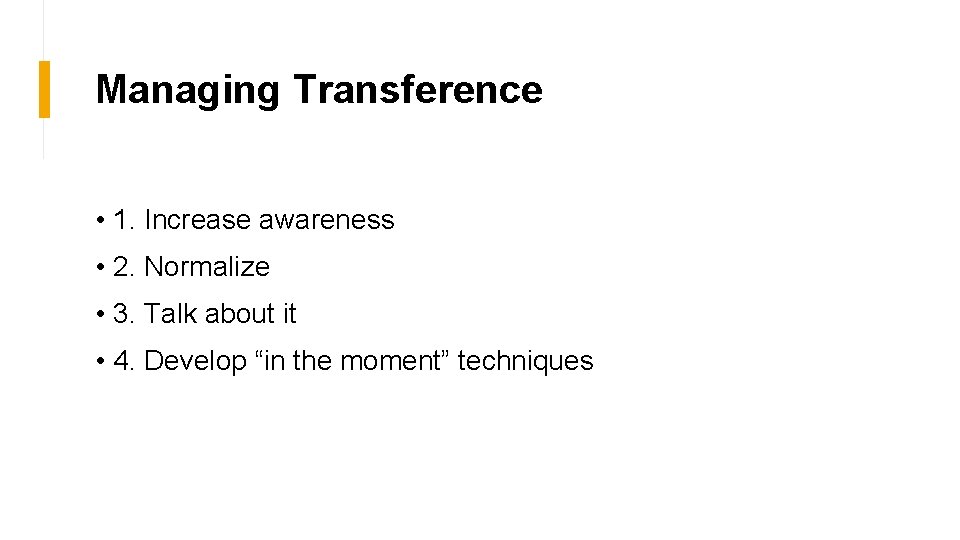 Managing Transference

• 1. Increase awareness
• 2. Normalize
• 3. Talk about it
• 4. Develop “in the moment” techniques